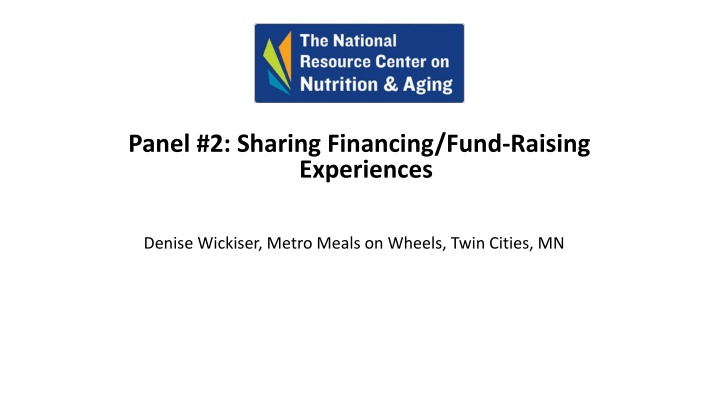 The National Resource Center on Nutrition & Aging

Panel #2: Sharing Financing/Fund-Raising Experiences

Denise Wickiser, Metro Meals on Wheels, Twin Cities, MN